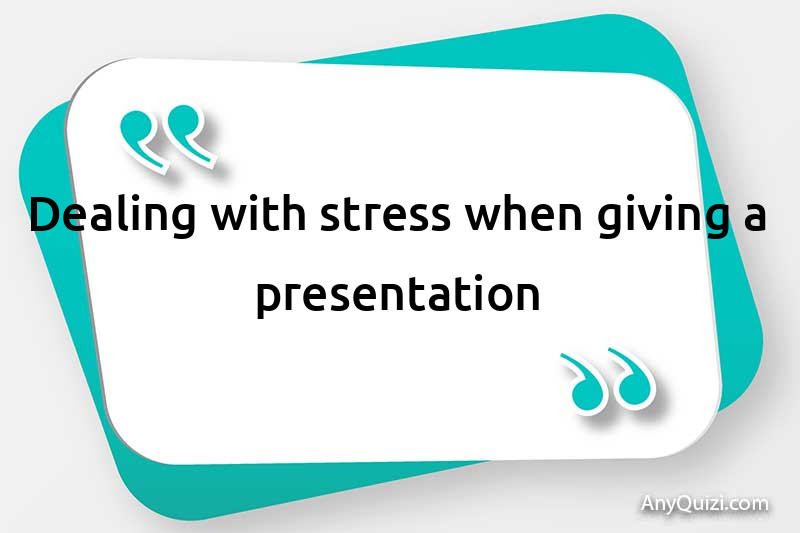 Dealing with stress when giving a presentation

AnyQuizi.com